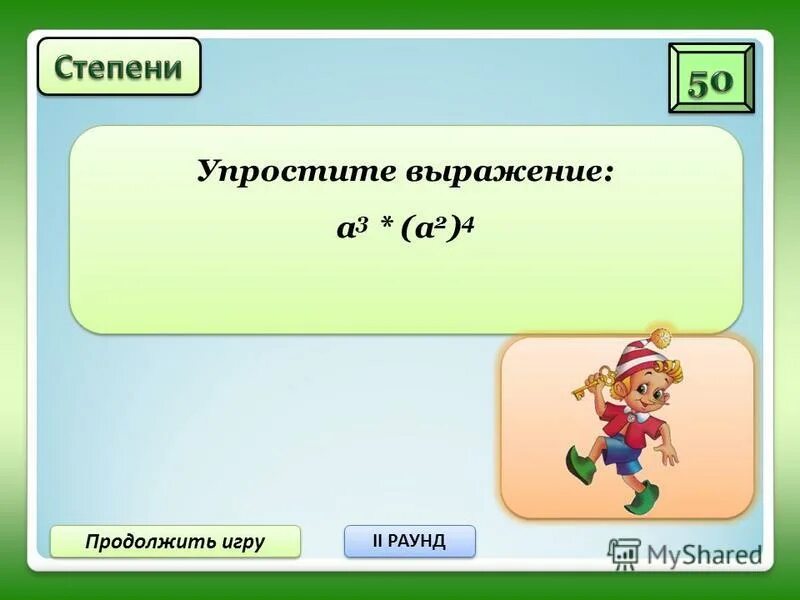 Степени

50

Упростите выражение:

$a^3 * (a^2)^4$

Продолжить игру

II РАУНД

MyShared